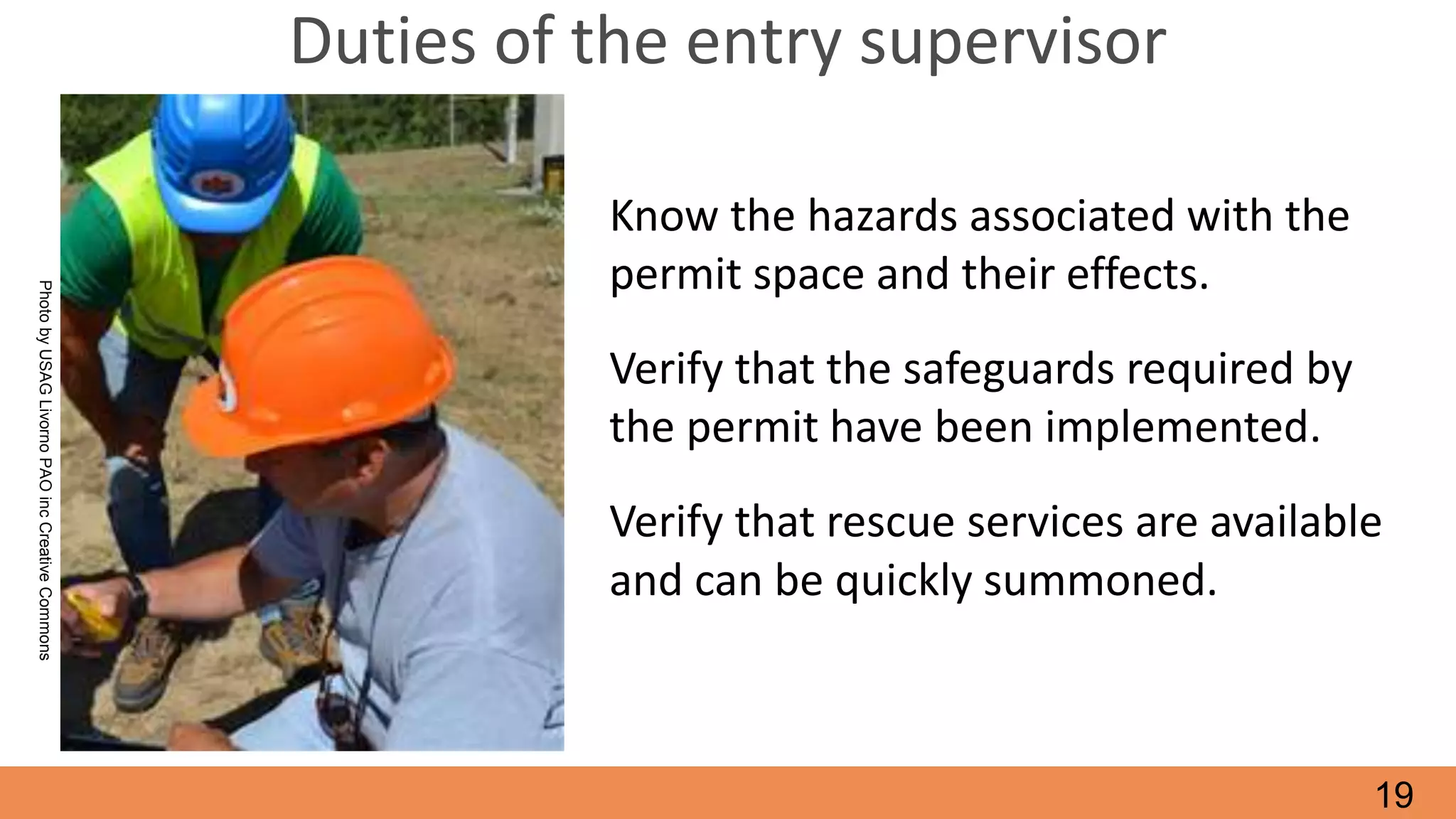 Duties of the entry supervisor

Photo by USAG Livorno PAO inc Creative Commons

Know the hazards associated with the permit space and their effects.

Verify that the safeguards required by the permit have been implemented.

Verify that rescue services are available and can be quickly summoned.

19